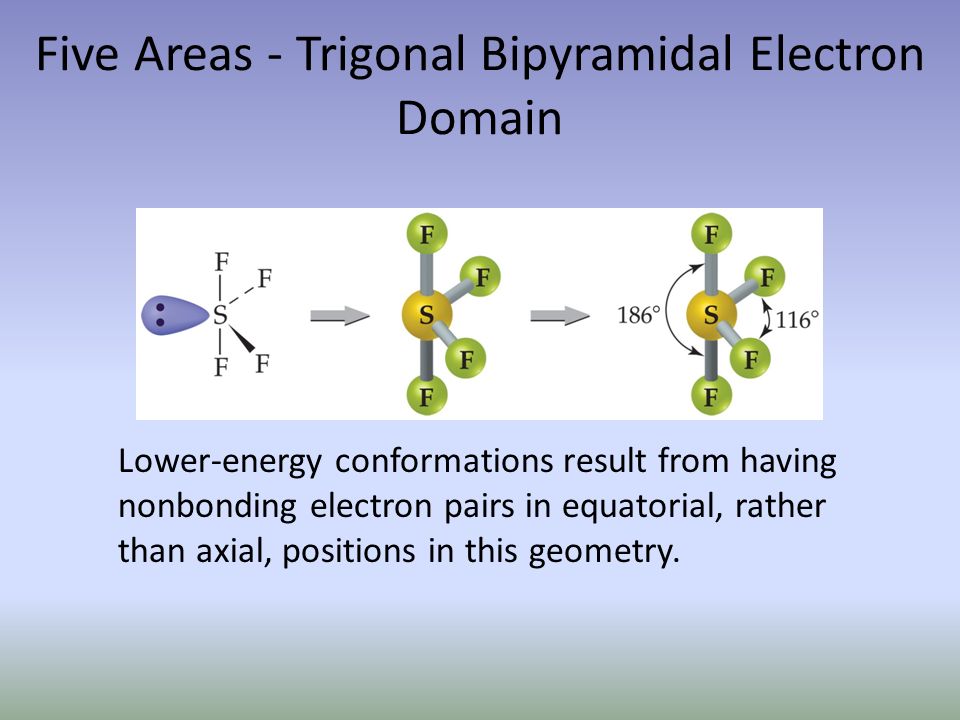 Five Areas - Trigonal Bipyramidal Electron Domain

F
F
S
F
F

F
F
S
F
F

F
F
186°
S
116°
F
F

Lower-energy conformations result from having nonbonding electron pairs in equatorial, rather than axial, positions in this geometry.